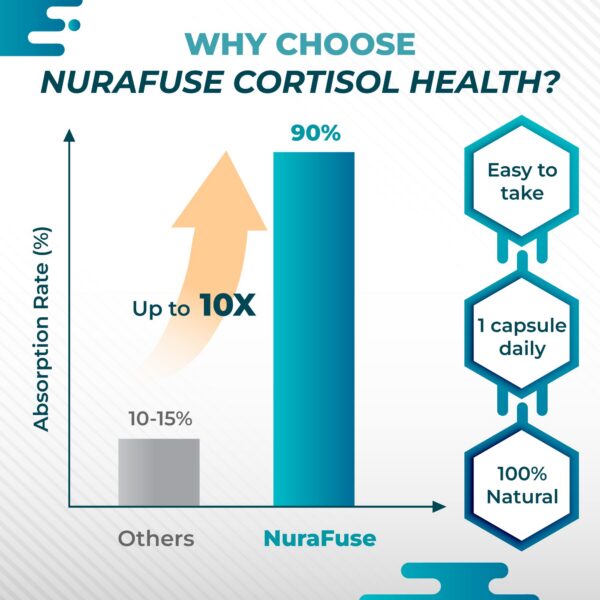 WHY CHOOSE
NURAFUSE CORTISOL HEALTH?

Absorption Rate (%)

90%

Up to 10X

10-15%

Others

NuraFuse

Easy to take

1 capsule daily

100% Natural